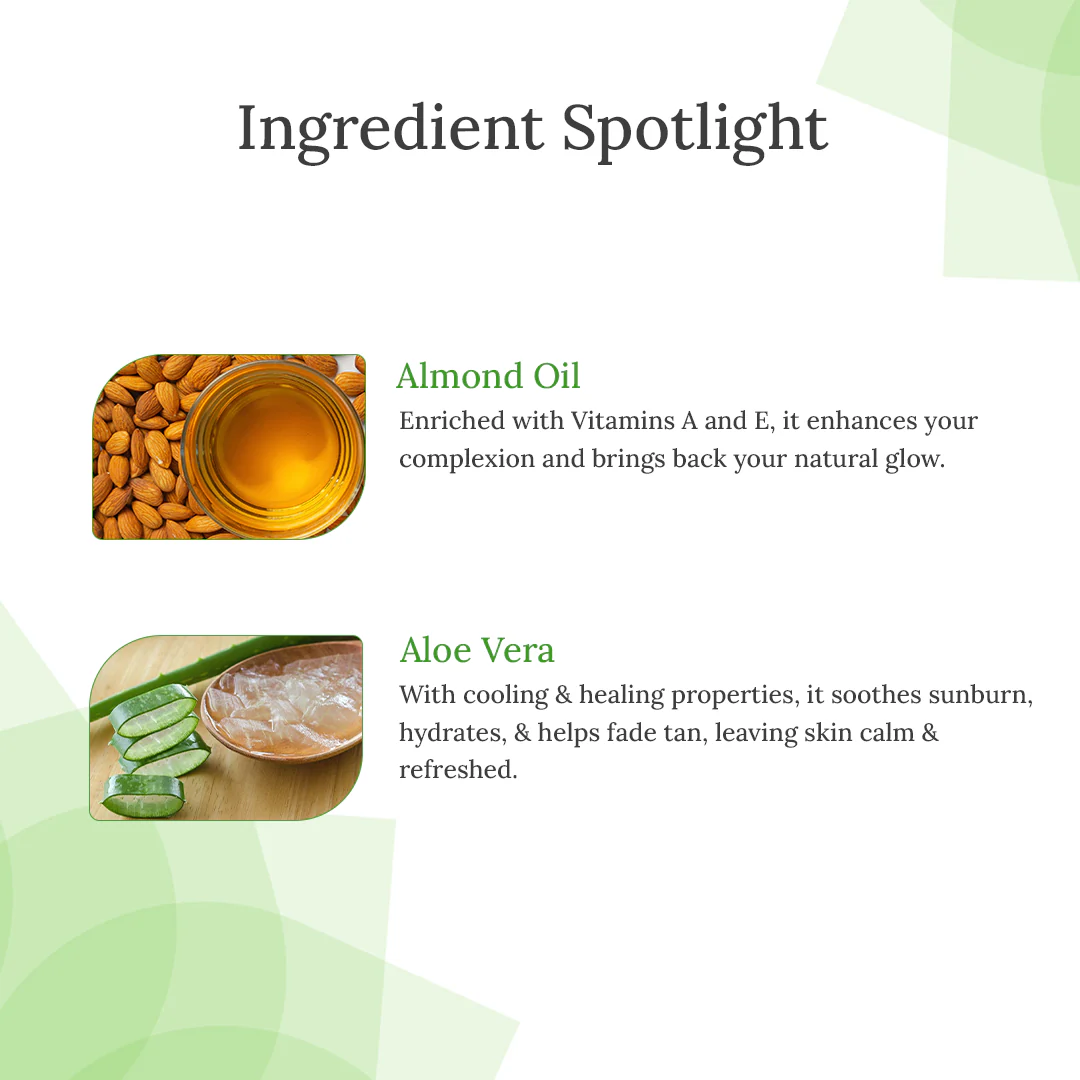 Ingredient Spotlight

Almond Oil
Enriched with Vitamins A and E, it enhances your complexion and brings back your natural glow.

Aloe Vera
With cooling & healing properties, it soothes sunburn, hydrates, & helps fade tan, leaving skin calm & refreshed.